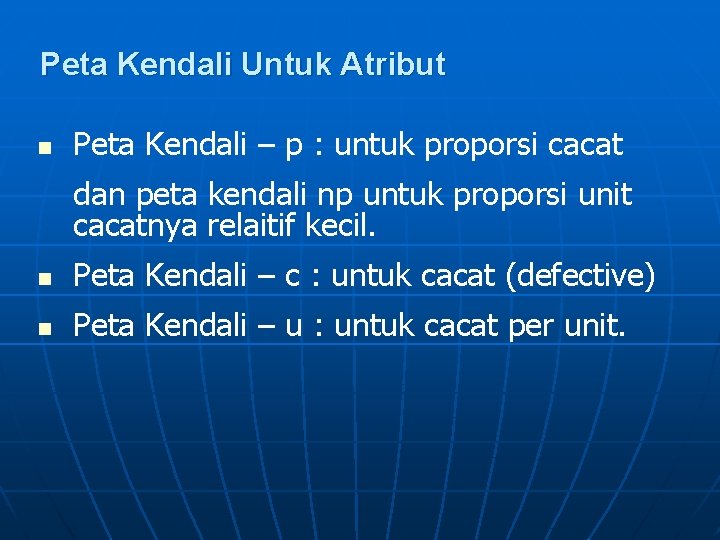 Peta Kendali Untuk Atribut

- Peta Kendali – p : untuk proporsi cacat

dan peta kendali np untuk proporsi unit cacatnya relaitif kecil.

- Peta Kendali – c : untuk cacat (defective)
- Peta Kendali – u : untuk cacat per unit.